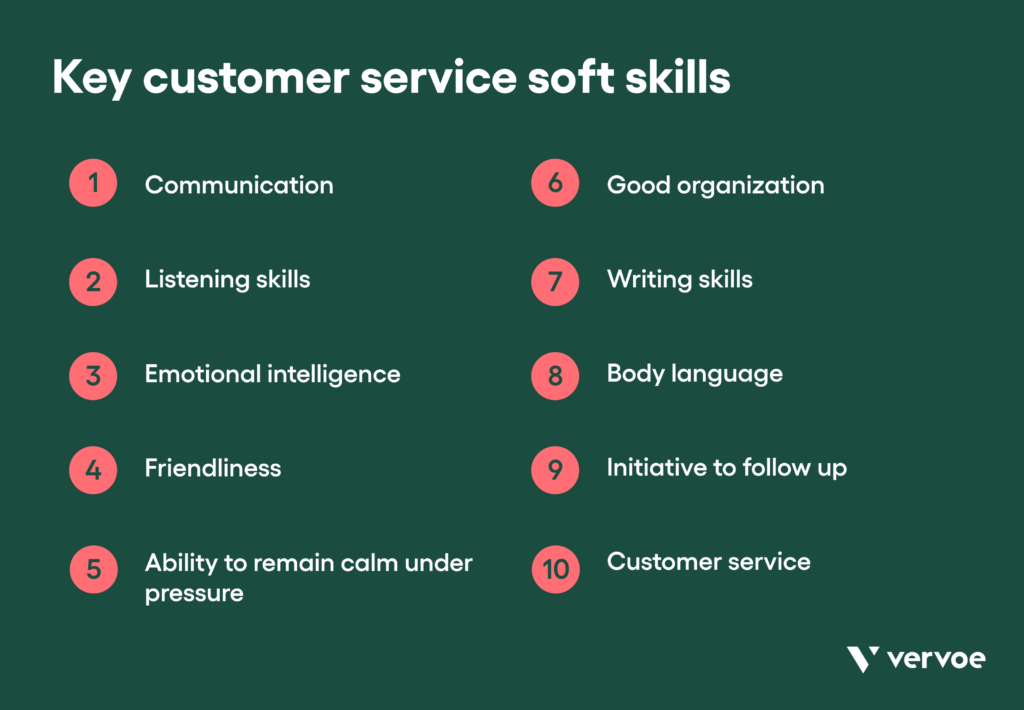 Key customer service soft skills

1 Communication

2 Listening skills

3 Emotional intelligence

4 Friendliness

5 Ability to remain calm under pressure

6 Good organization

7 Writing skills

8 Body language

9 Initiative to follow up

10 Customer service

vervoe